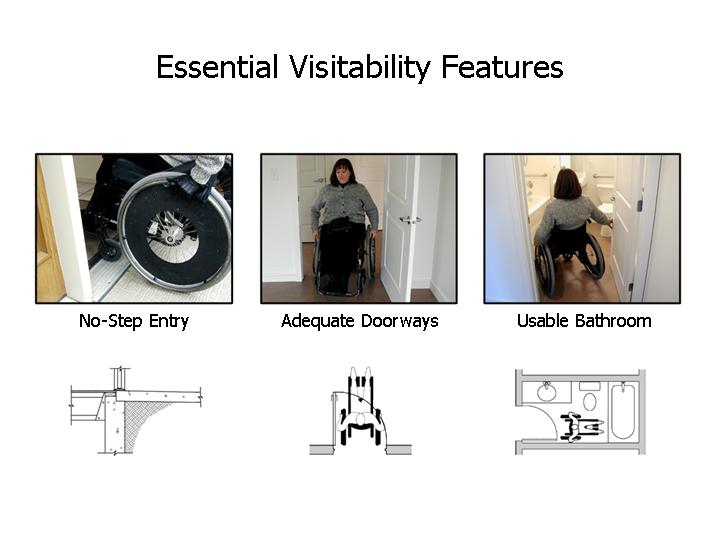 Essential Visitability Features

No-Step Entry

Adequate Doorways

Usable Bathroom